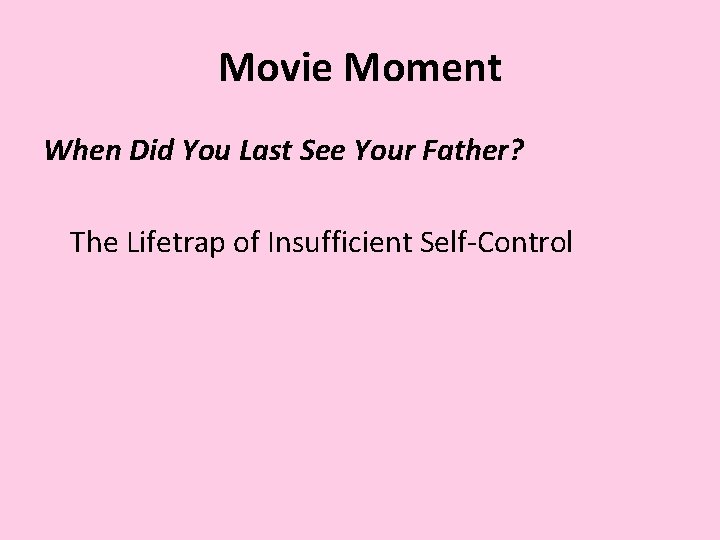 Movie Moment

When Did You Last See Your Father?

The Lifetrap of Insufficient Self-Control